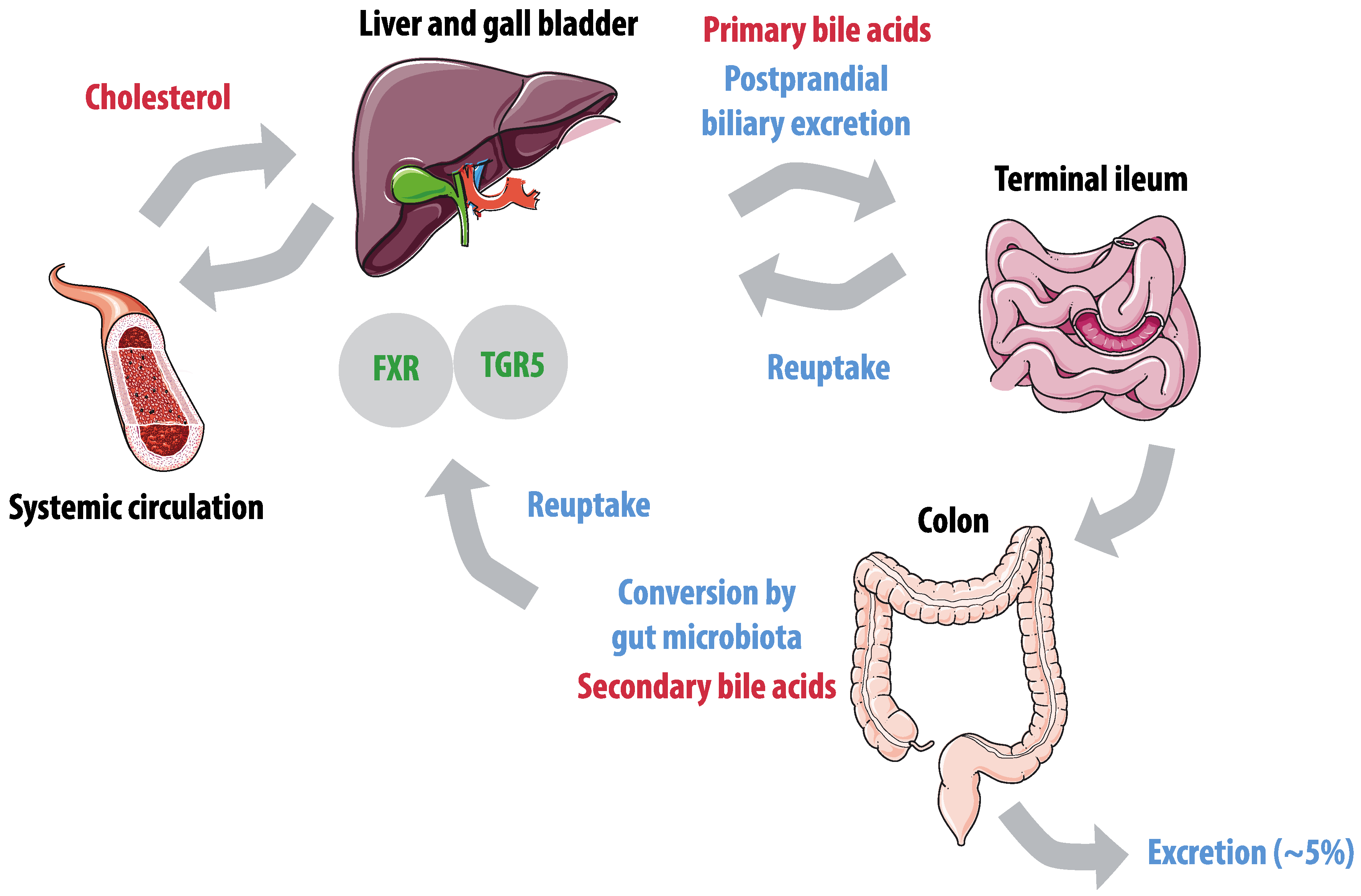 Liver and gall bladder

Primary bile acids

Postprandial biliary excretion

Cholesterol

Terminal ileum

FXR

TGR5

Reuptake

Systemic circulation

Reuptake

Colon

Conversion by gut microbiota

Secondary bile acids

Excretion (~5%)